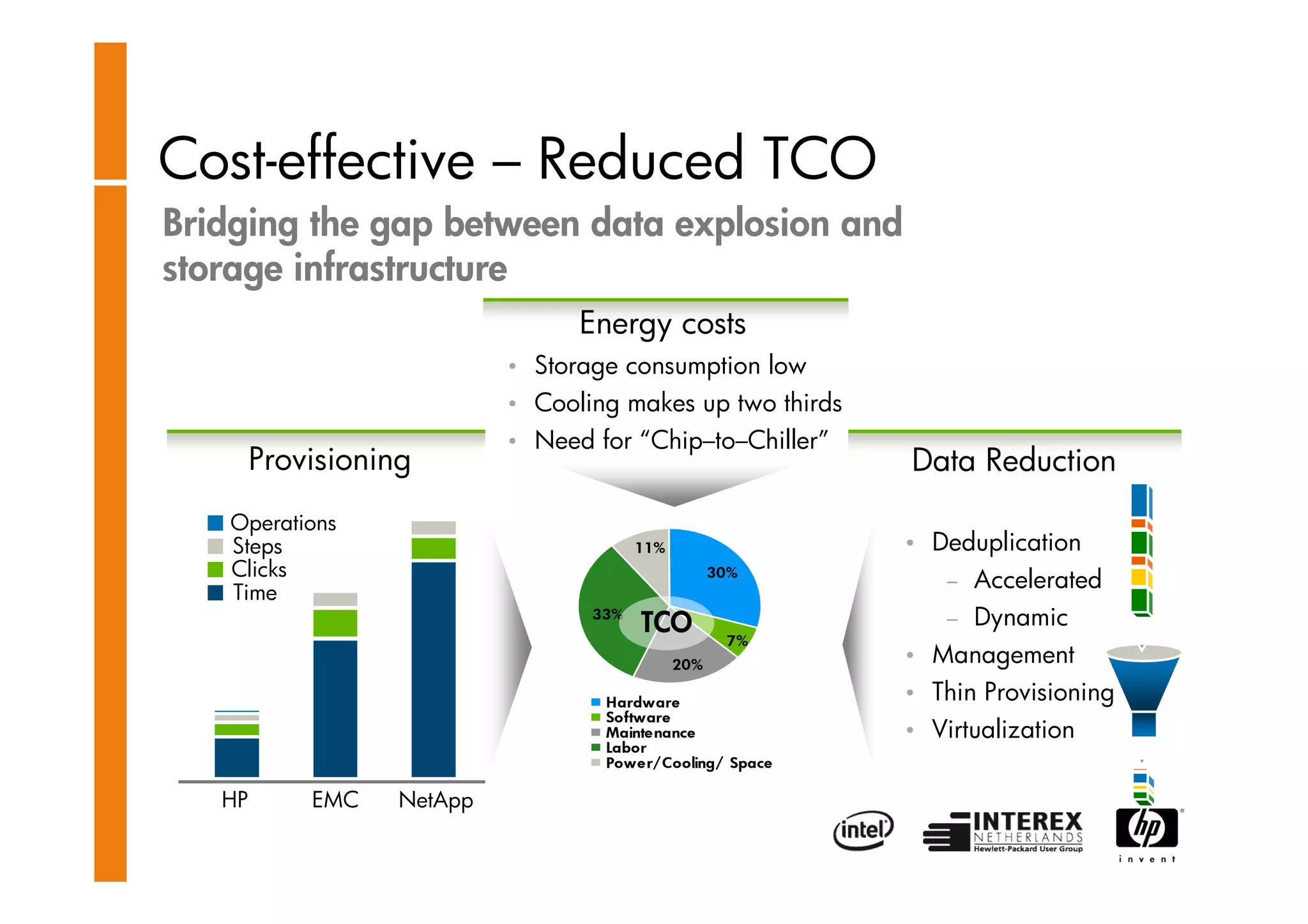 Cost-effective – Reduced TCO

Bridging the gap between data explosion and storage infrastructure

Energy costs
• Storage consumption low
• Cooling makes up two thirds
• Need for "Chip–to–Chiller"

Provisioning

Operations
Steps
Clicks
Time

HP EMC NetApp

11%
30%
33%
TCO
7%
20%

Hardware
Software
Maintenance
Labor
Power/Cooling/ Space

Data Reduction

• Deduplication
– Accelerated
– Dynamic
• Management
• Thin Provisioning
• Virtualization

intel
INTEREX
NETHERLANDS
Hewlett-Packard User Group
hp
invent